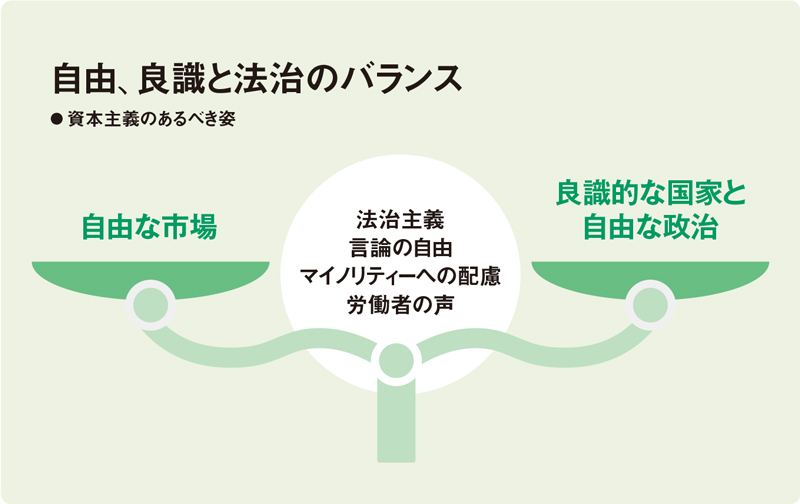 自由、良識と法治のバランス

● 資本主義のあるべき姿

自由な市場

法治主義
言論の自由
マイノリティーへの配慮
労働者の声

良識的な国家と
自由な政治